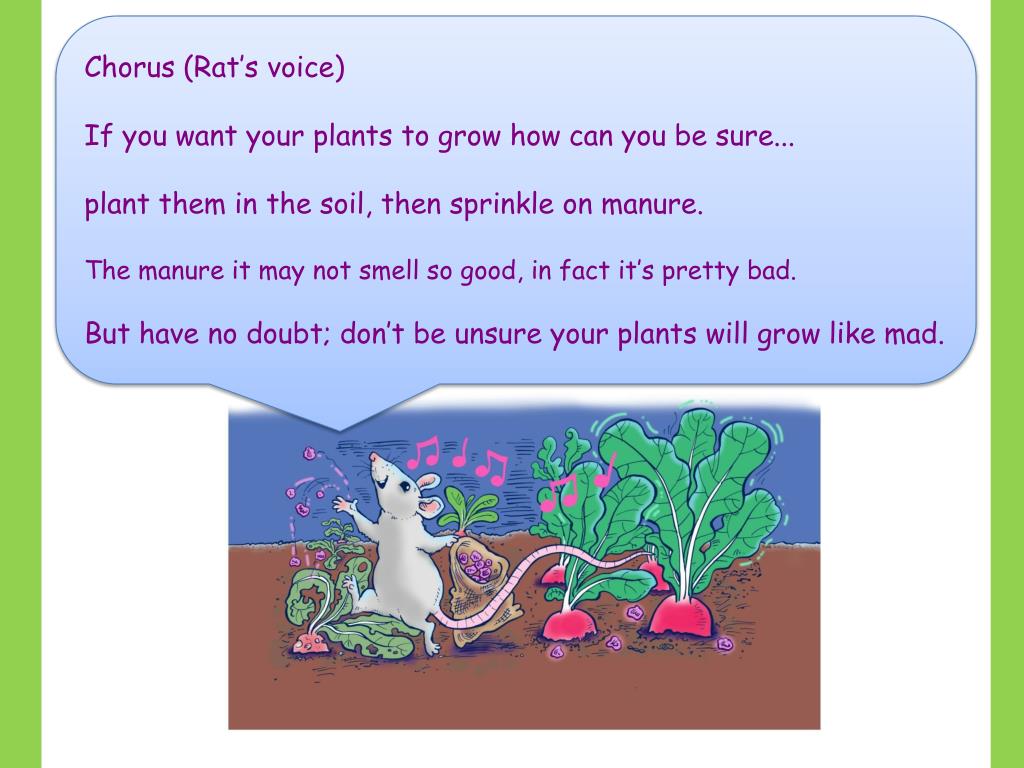 Chorus (Rat’s voice)

If you want your plants to grow how can you be sure...

plant them in the soil, then sprinkle on manure.

The manure it may not smell so good, in fact it’s pretty bad.

But have no doubt; don’t be unsure your plants will grow like mad.